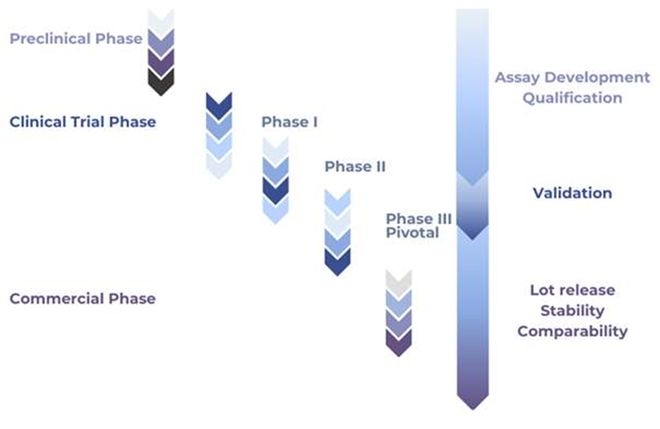 Preclinical Phase

Clinical Trial Phase

Phase I

Phase II

Phase III
Pivotal

Commercial Phase

Assay Development
Qualification

Validation

Lot release
Stability
Comparability